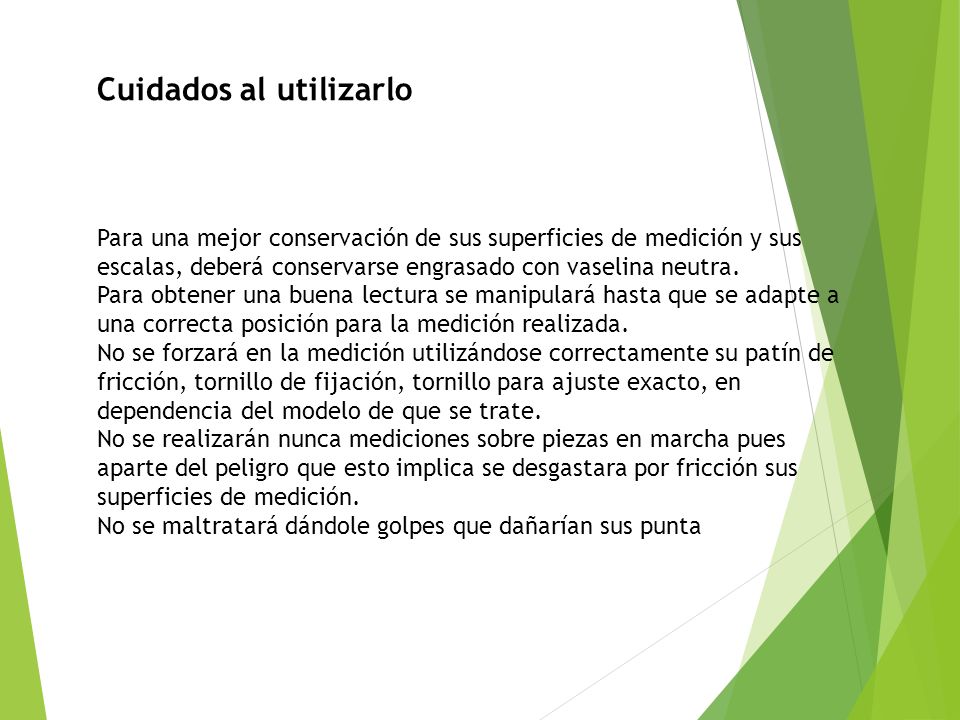 Cuidados al utilizarlo

Para una mejor conservación de sus superficies de medición y sus escalas, deberá conservarse engrasado con vaselina neutra.
Para obtener una buena lectura se manipulará hasta que se adapte a una correcta posición para la medición realizada.
No se forzará en la medición utilizándose correctamente su patín de fricción, tornillo de fijación, tornillo para ajuste exacto, en dependencia del modelo de que se trate.
No se realizarán nunca mediciones sobre piezas en marcha pues aparte del peligro que esto implica se desgastara por fricción sus superficies de medición.
No se maltratará dándole golpes que dañarían sus punta